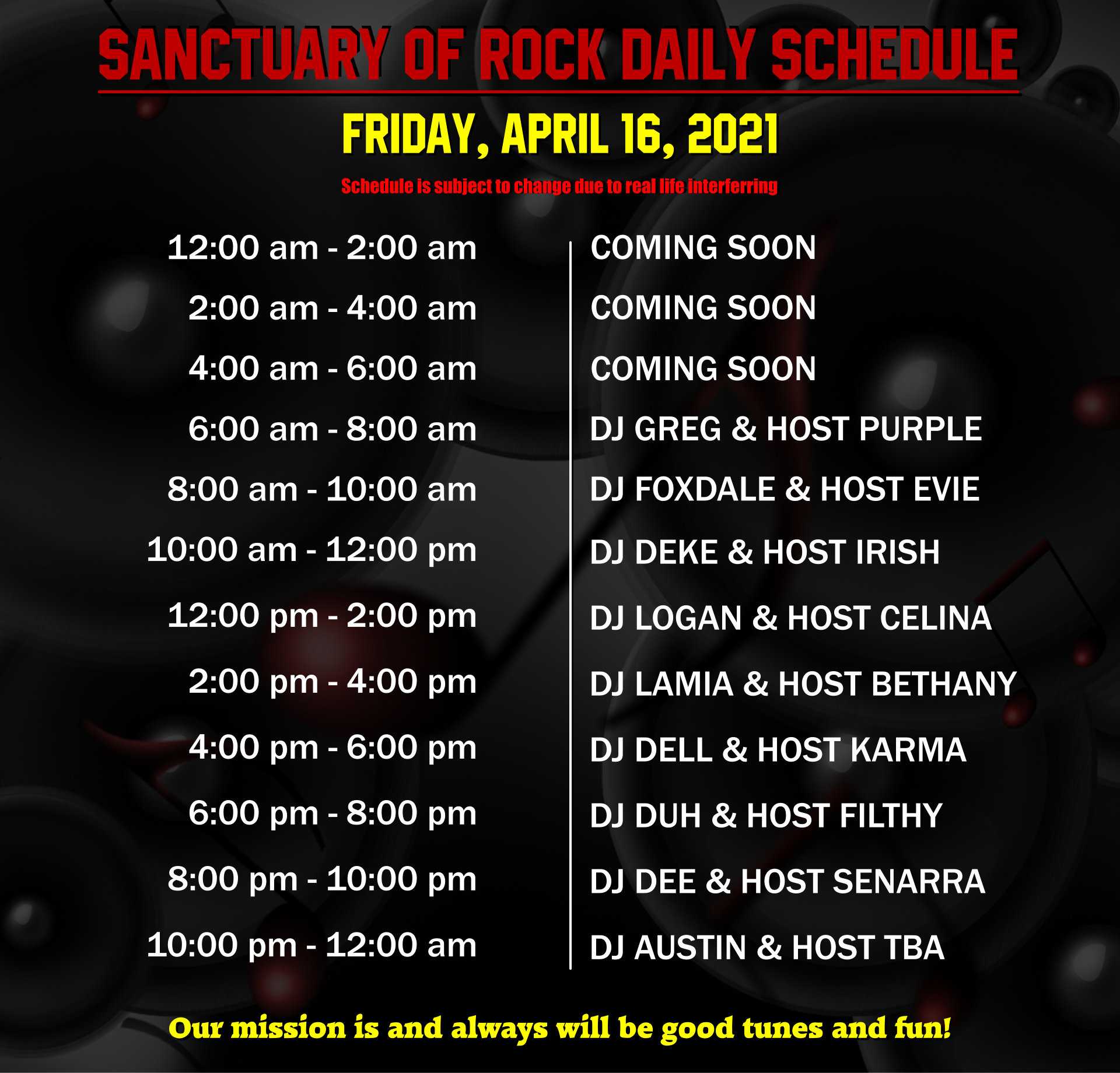 SANCTUARY OF ROCK DAILY SCHEDULE

FRIDAY, APRIL 16, 2021

Schedule is subject to change due to real life interferring

| | |
|---|---|
| 12:00 am - 2:00 am | COMING SOON |
| 2:00 am - 4:00 am | COMING SOON |
| 4:00 am - 6:00 am | COMING SOON |
| 6:00 am - 8:00 am | DJ GREG & HOST PURPLE |
| 8:00 am - 10:00 am | DJ FOXDALE & HOST EVIE |
| 10:00 am - 12:00 pm | DJ DEKE & HOST IRISH |
| 12:00 pm - 2:00 pm | DJ LOGAN & HOST CELINA |
| 2:00 pm - 4:00 pm | DJ LAMIA & HOST BETHANY |
| 4:00 pm - 6:00 pm | DJ DELL & HOST KARMA |
| 6:00 pm - 8:00 pm | DJ DUH & HOST FILTHY |
| 8:00 pm - 10:00 pm | DJ DEE & HOST SENARRA |
| 10:00 pm - 12:00 am | DJ AUSTIN & HOST TBA |

Our mission is and always will be good tunes and fun!